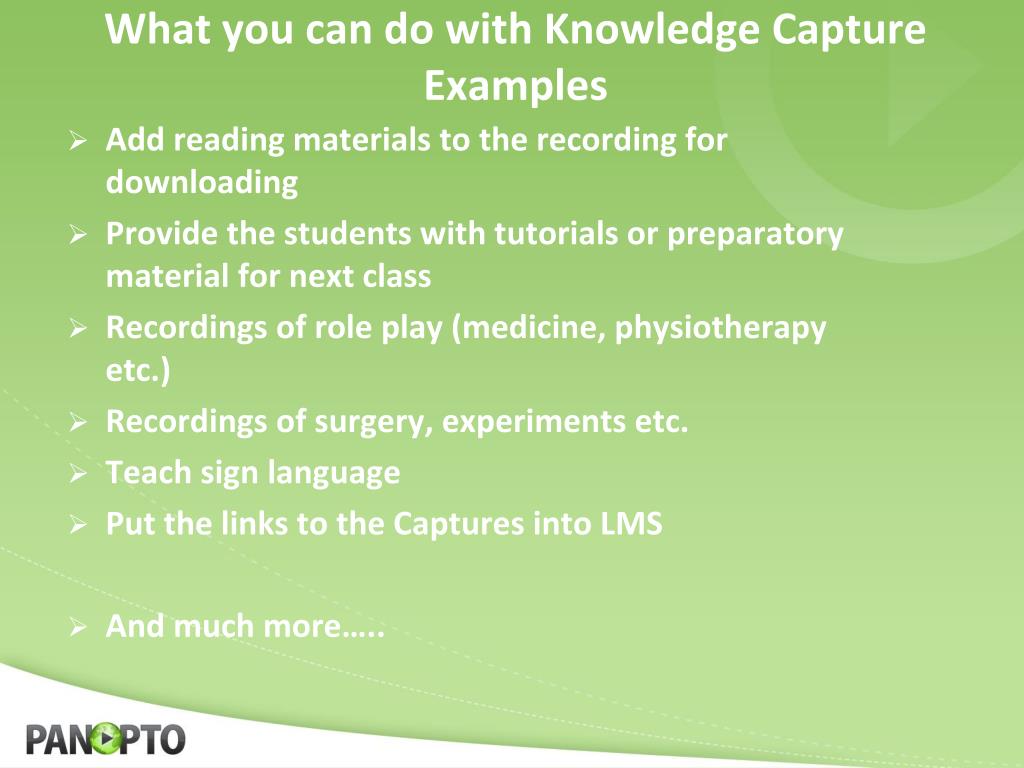 What you can do with Knowledge Capture Examples

➢ Add reading materials to the recording for downloading
➢ Provide the students with tutorials or preparatory material for next class
➢ Recordings of role play (medicine, physiotherapy etc.)
➢ Recordings of surgery, experiments etc.
➢ Teach sign language
➢ Put the links to the Captures into LMS

➢ And much more…..

PANOPTO